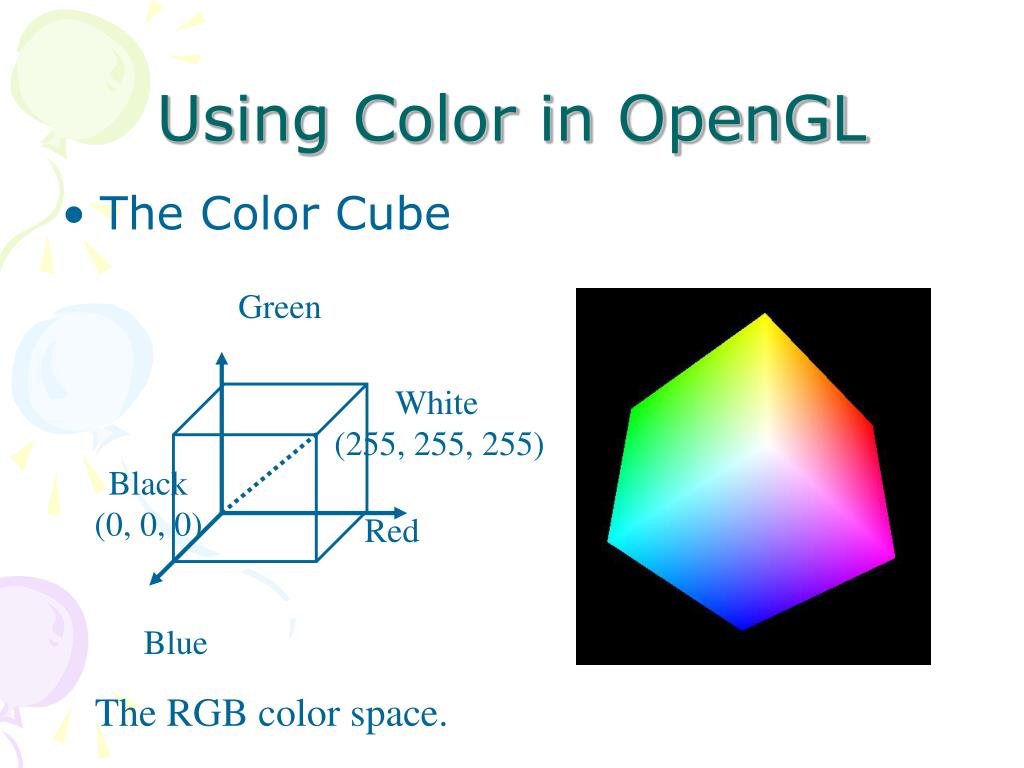 Using Color in OpenGL

• The Color Cube

Green

White
(255, 255, 255)

Black
(0, 0, 0)

Red

Blue

The RGB color space.